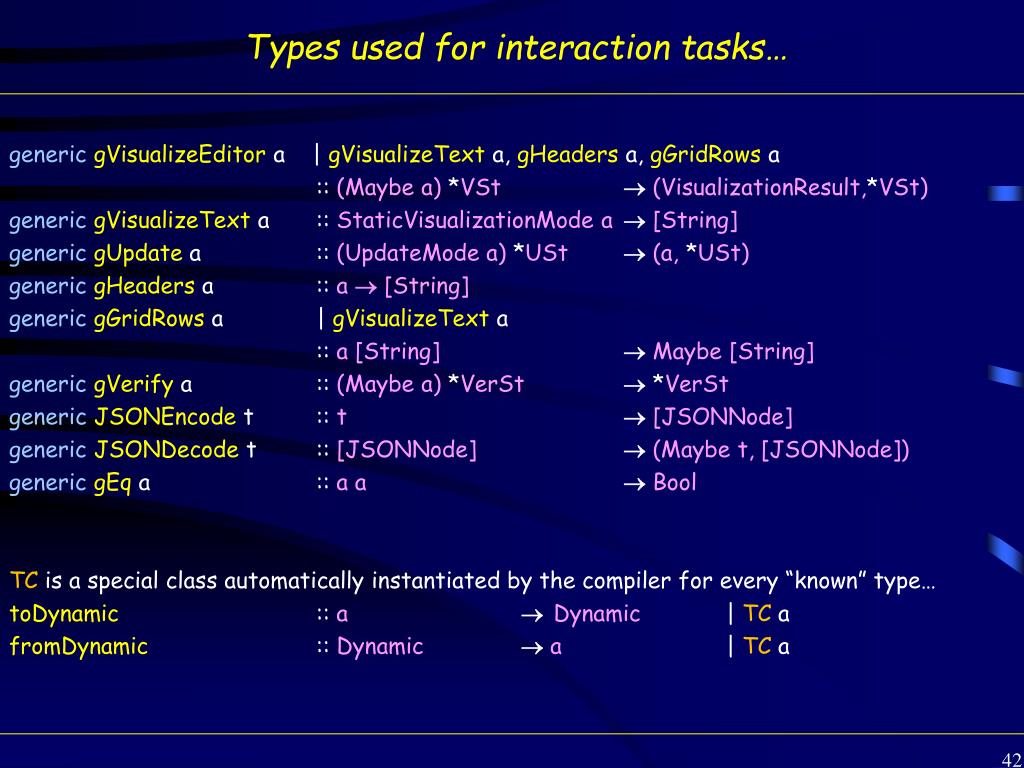 Types used for interaction tasks…

generic gVisualizeEditor a | gVisualizeText a, gHeaders a, gGridRows a
:: (Maybe a) *VSt → (VisualizationResult,*VSt)
generic gVisualizeText a :: StaticVisualizationMode a → [String]
generic gUpdate a :: (UpdateMode a) *USt → (a, *USt)
generic gHeaders a :: a → [String]
generic gGridRows a | gVisualizeText a
:: a [String] → Maybe [String]
generic gVerify a :: (Maybe a) *VerSt → *VerSt
generic JSONEncode t :: t → [JSONNode]
generic JSONDecode t :: [JSONNode] → (Maybe t, [JSONNode])
generic gEq a :: a a → Bool

TC is a special class automatically instantiated by the compiler for every “known” type…
toDynamic :: a → Dynamic | TC a
fromDynamic :: Dynamic → a | TC a

42